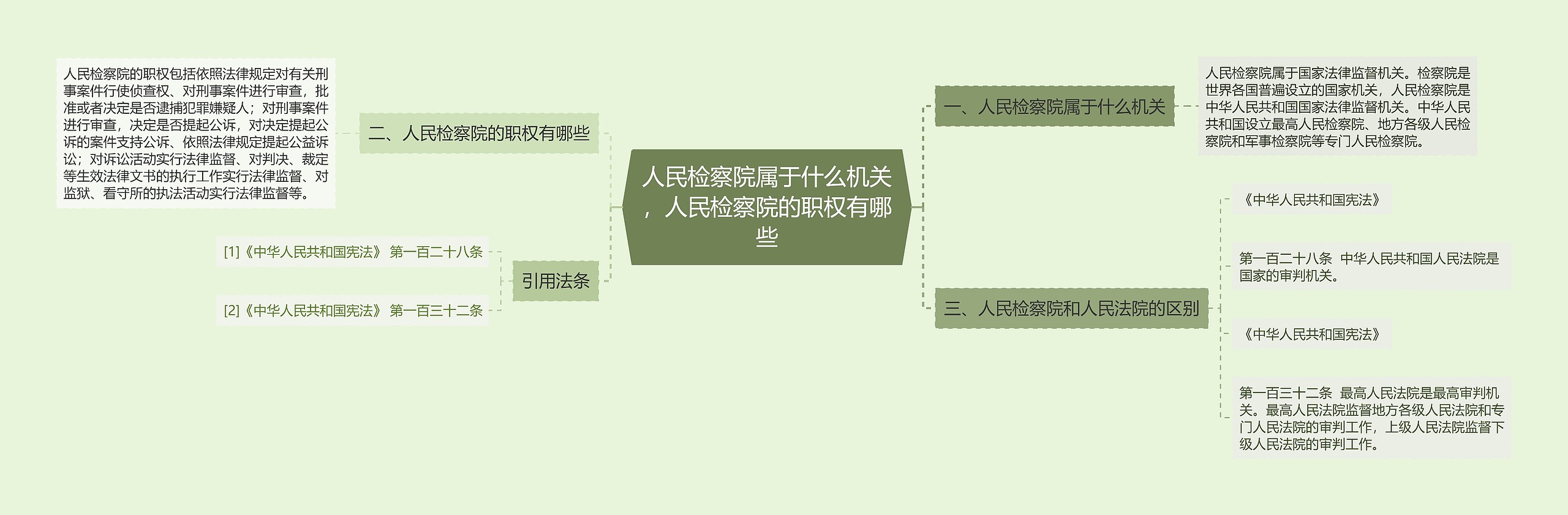 人民检察院属于什么机关，人民检察院的职权有哪些

一、人民检察院属于什么机关

人民检察院属于国家法律监督机关。检察院是世界各国普遍设立的国家机关，人民检察院是中华人民共和国国家法律监督机关。中华人民共和国设立最高人民检察院、地方各级人民检察院和军事检察院等专门人民检察院。

二、人民检察院的职权有哪些

人民检察院的职权包括依照法律规定对有关刑事案件行使侦查权、对刑事案件进行审查，批准或者决定是否逮捕犯罪嫌疑人；对刑事案件进行审查，决定是否提起公诉，对决定提起公诉的案件支持公诉、依照法律规定提起公益诉讼；对诉讼活动实行法律监督、对判决、裁定等生效法律文书的执行工作实行法律监督、对监狱、看守所的执法活动实行法律监督等。

三、人民检察院和人民法院的区别

《中华人民共和国宪法》

第一百二十八条 中华人民共和国人民法院是国家的审判机关。

《中华人民共和国宪法》

第一百三十二条 最高人民法院是最高审判机关。最高人民法院监督地方各级人民法院和专门人民法院的审判工作，上级人民法院监督下级人民法院的审判工作。

引用法条

[1]《中华人民共和国宪法》 第一百二十八条

[2]《中华人民共和国宪法》 第一百三十二条